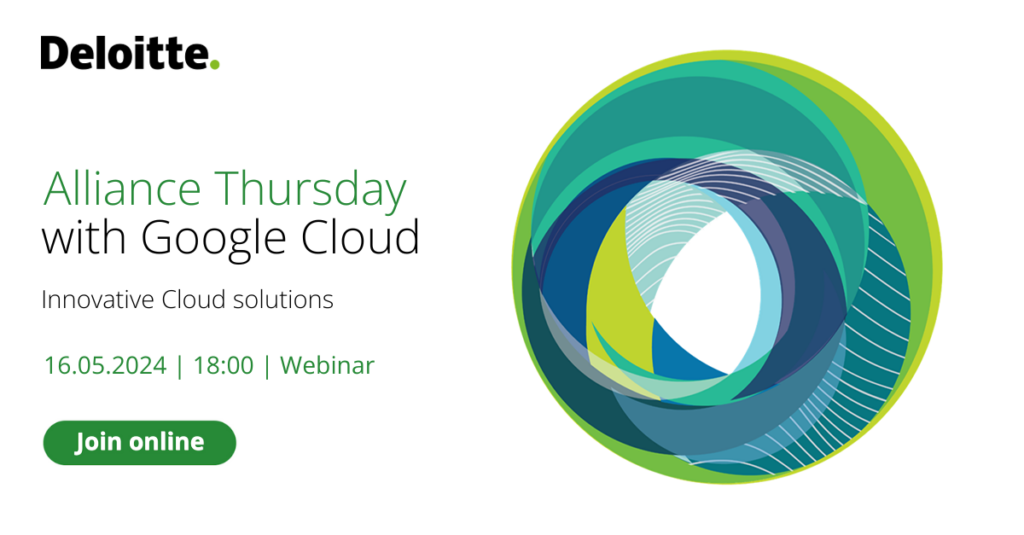 Deloitte.

Alliance Thursday with Google Cloud

Innovative Cloud solutions

16.05.2024 | 18:00 | Webinar

Join online